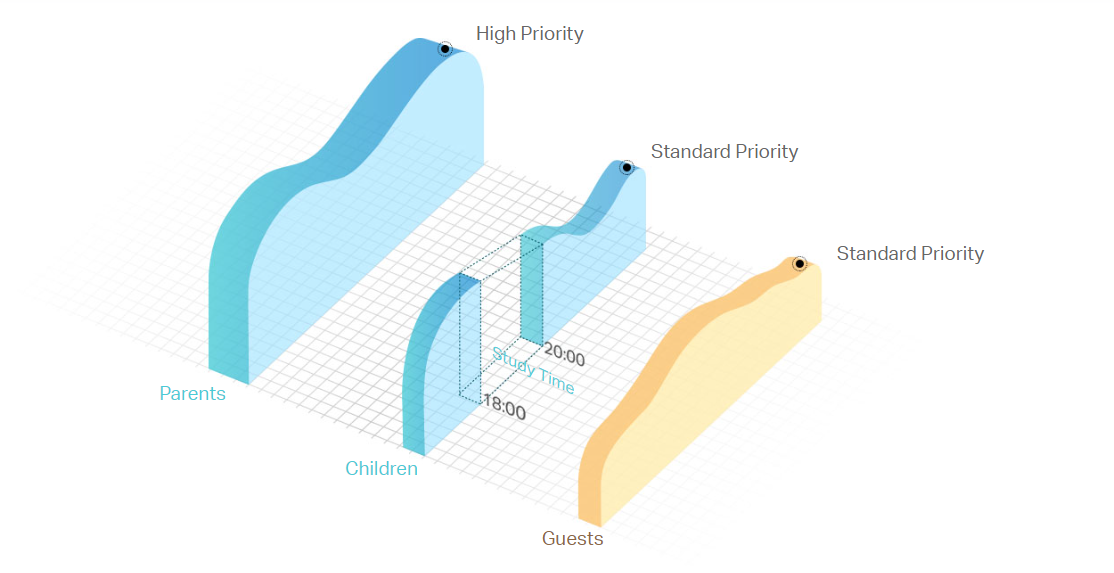 High Priority

Standard Priority

Standard Priority

20:00

Study Time

18:00

Parents

Children

Guests